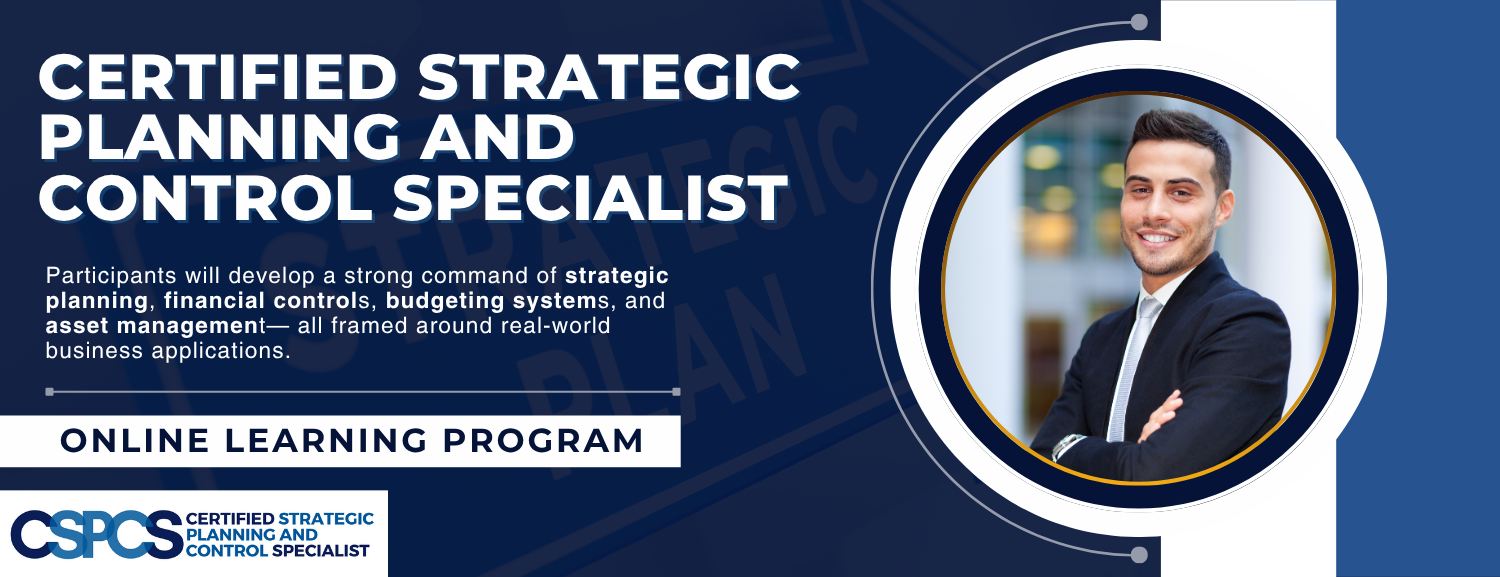 CERTIFIED STRATEGIC PLANNING AND CONTROL SPECIALIST

Participants will develop a strong command of strategic planning, financial controls, budgeting systems, and asset management— all framed around real-world business applications.

ONLINE LEARNING PROGRAM

CSPCS CERTIFIED STRATEGIC PLANNING AND CONTROL SPECIALIST

STRATEGIC PLAN